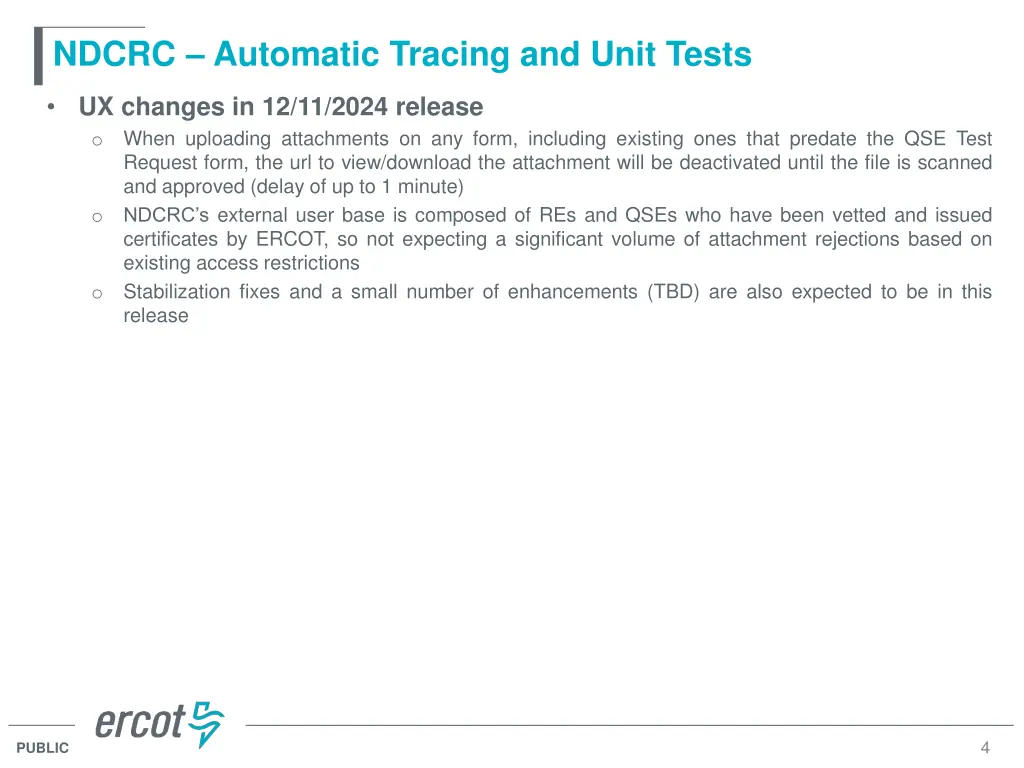 NDCRC – Automatic Tracing and Unit Tests

• UX changes in 12/11/2024 release
  o When uploading attachments on any form, including existing ones that predate the QSE Test Request form, the url to view/download the attachment will be deactivated until the file is scanned and approved (delay of up to 1 minute)
  o NDCRC's external user base is composed of REs and QSEs who have been vetted and issued certificates by ERCOT, so not expecting a significant volume of attachment rejections based on existing access restrictions
  o Stabilization fixes and a small number of enhancements (TBD) are also expected to be in this release

ercot

PUBLIC

4